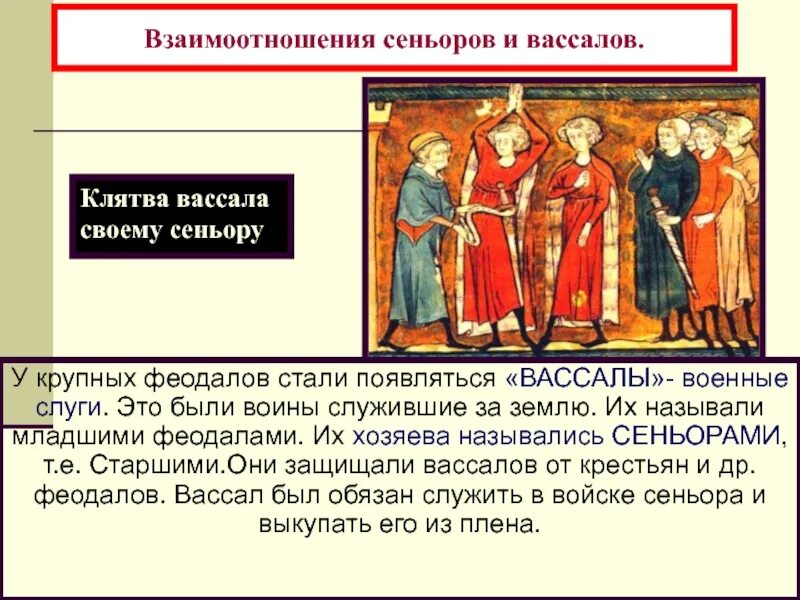 Взаимоотношения сеньоров и вассалов.

Клятва вассала своему сеньору

У крупных феодалов стали появляться «ВАССАЛЫ»- военные слуги. Это были воины служившие за землю. Их называли младшими феодалами. Их хозяева назывались СЕНЬОРАМИ, т.е. Старшими.Они защищали вассалов от крестьян и др. феодалов. Вассал был обязан служить в войске сеньора и выкупать его из плена.